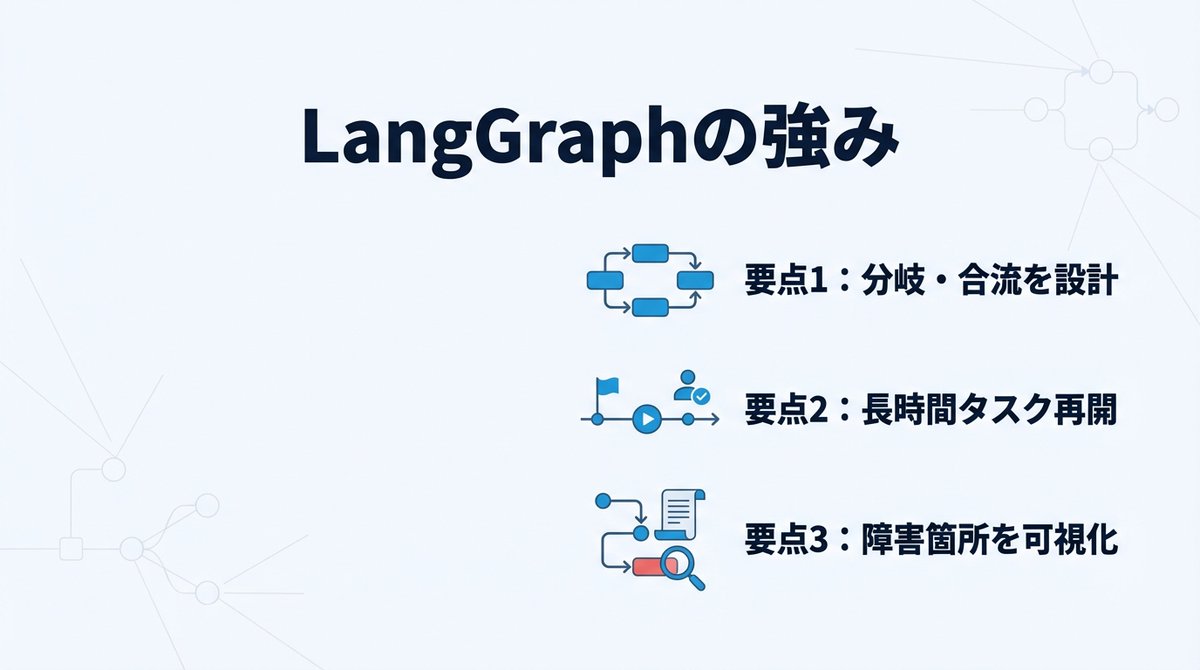 LangGraphの強み

要点1：分岐・合流を設計

要点2：長時間タスク再開

要点3：障害箇所を可視化